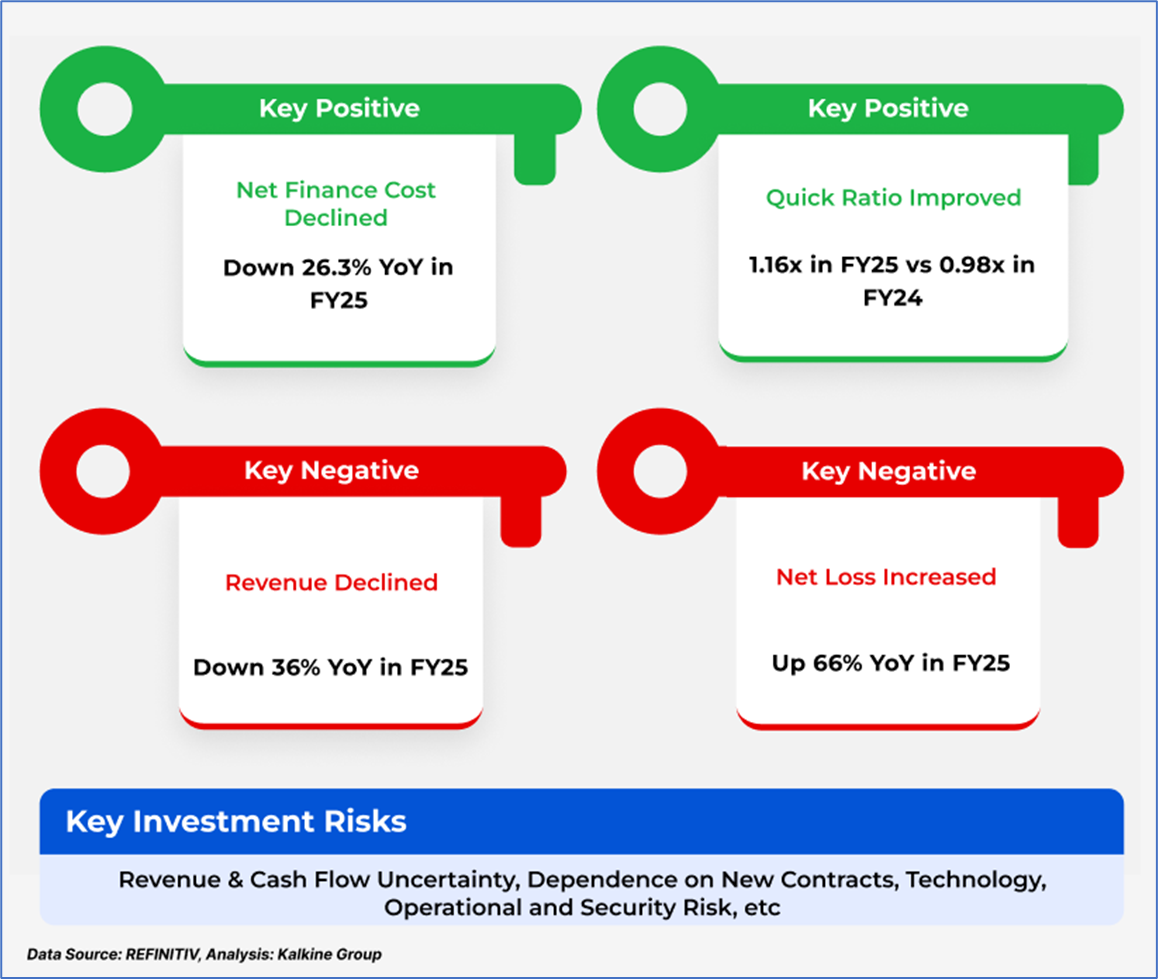 Key Positive

Net Finance Cost Declined

Down 26.3% YoY in FY25

Key Positive

Quick Ratio Improved

1.16x in FY25 vs 0.98x in FY24

Key Negative

Revenue Declined

Down 36% YoY in FY25

Key Negative

Net Loss Increased

Up 66% YoY in FY25

Key Investment Risks

Revenue & Cash Flow Uncertainty, Dependence on New Contracts, Technology, Operational and Security Risk, etc

Data Source: REFINITIV, Analysis: Kalkine Group